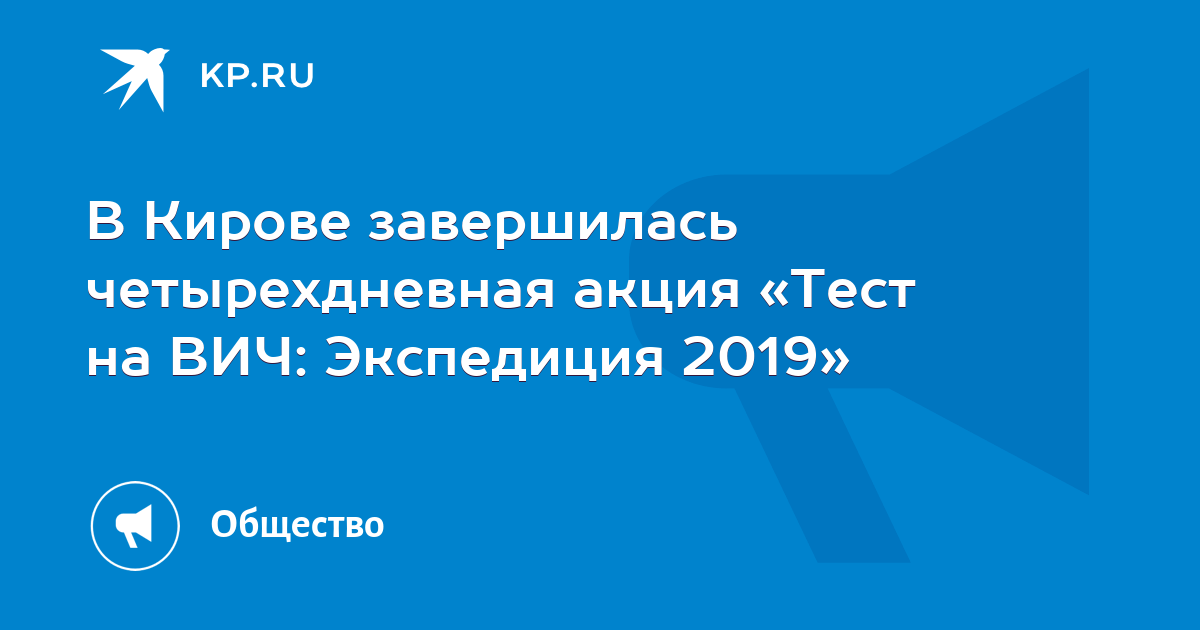 KP.RU

В Кирове завершилась четырехдневная акция «Тест на ВИЧ: Экспедиция 2019»

Общество